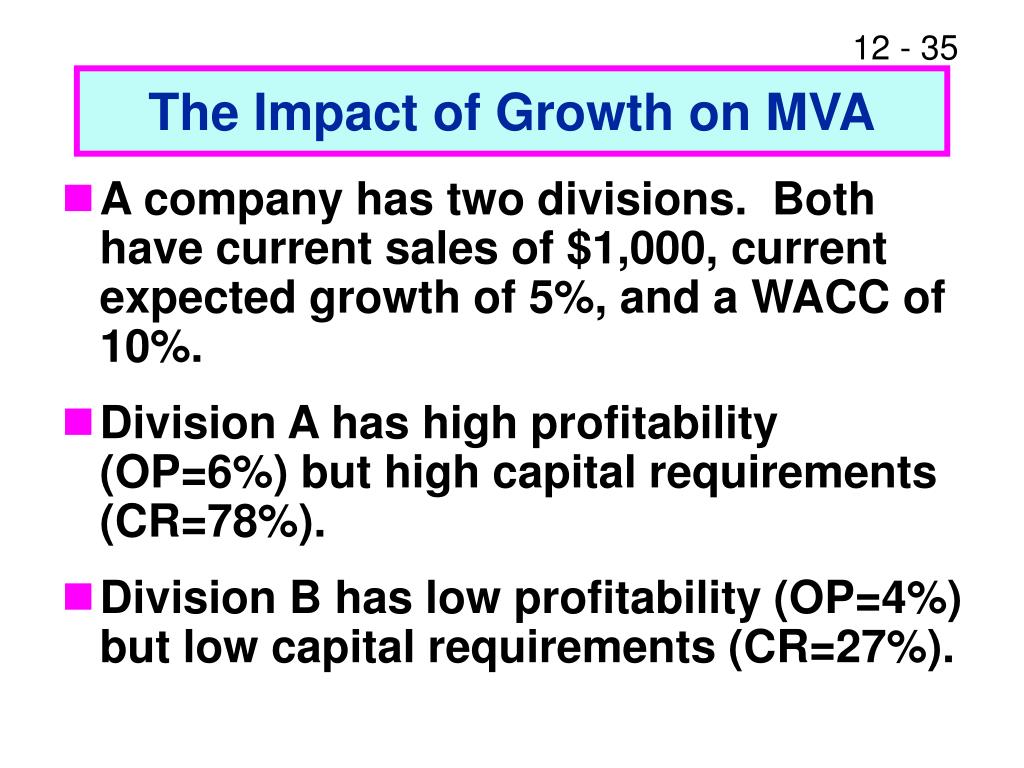 12 - 35

The Impact of Growth on MVA

A company has two divisions. Both have current sales of \$1,000, current expected growth of 5%, and a WACC of 10%.

Division A has high profitability (OP=6%) but high capital requirements (CR=78%).

Division B has low profitability (OP=4%) but low capital requirements (CR=27%).